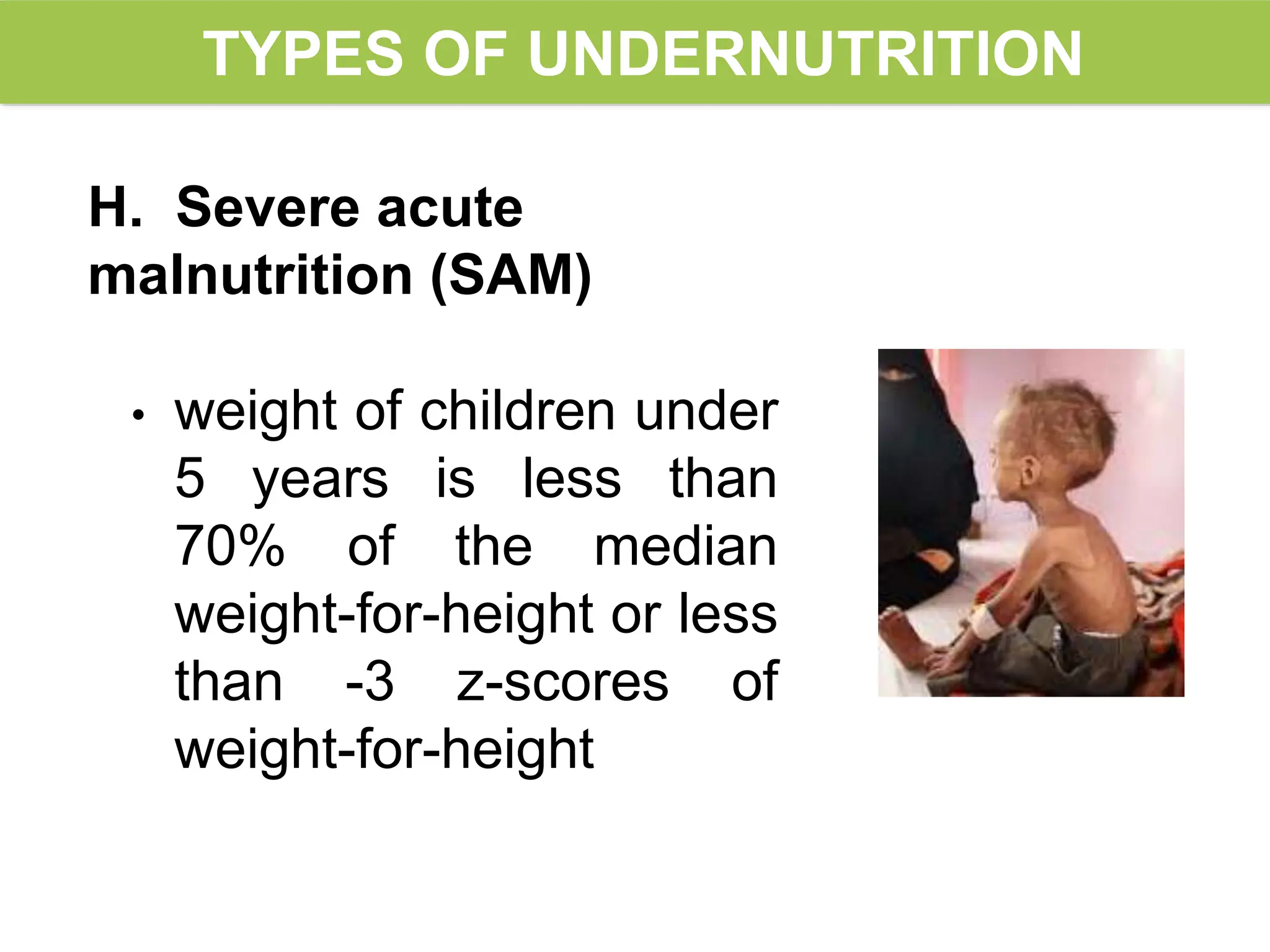 TYPES OF UNDERNUTRITION

H. Severe acute malnutrition (SAM)

• weight of children under 5 years is less than 70% of the median weight-for-height or less than -3 z-scores of weight-for-height